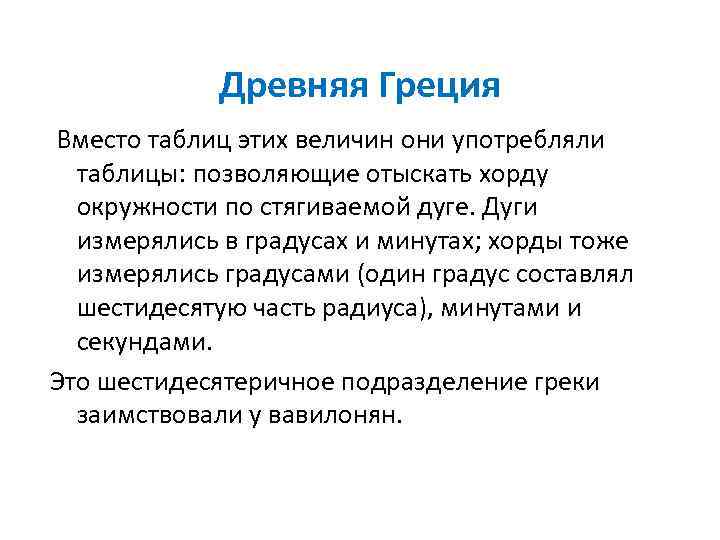 Древняя Греция

Вместо таблиц этих величин они употребляли таблицы: позволяющие отыскать хорду окружности по стягиваемой дуге. Дуги измерялись в градусах и минутах; хорды тоже измерялись градусами (один градус составлял шестидесятую часть радиуса), минутами и секундами.

Это шестидесятеричное подразделение греки заимствовали у вавилонян.